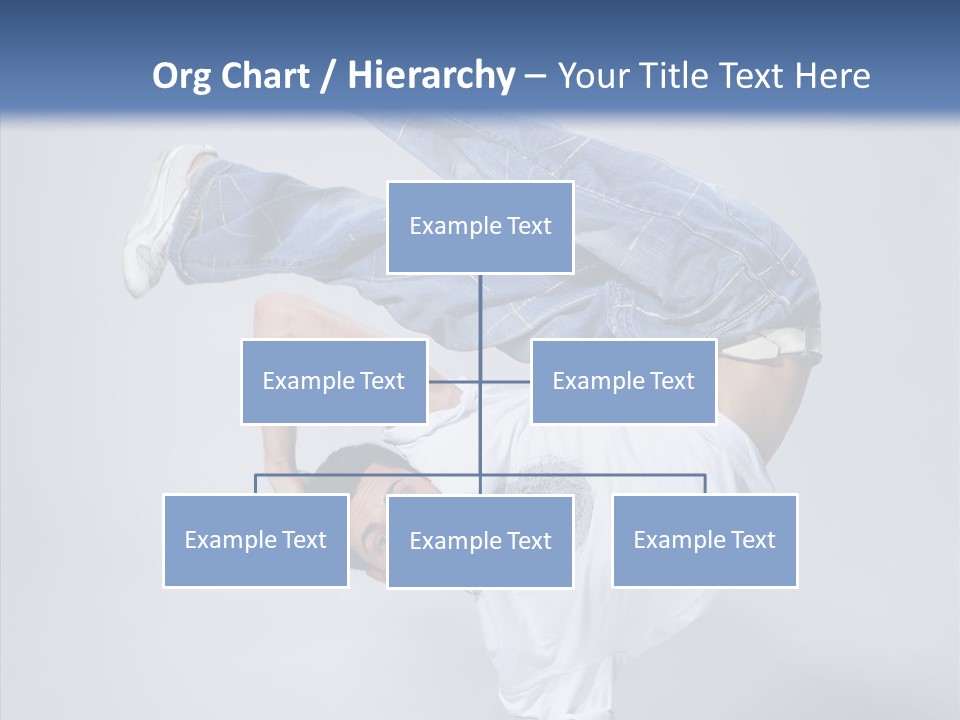 Org Chart / Hierarchy – Your Title Text Here

Example Text

Example Text

Example Text

Example Text

Example Text

Example Text